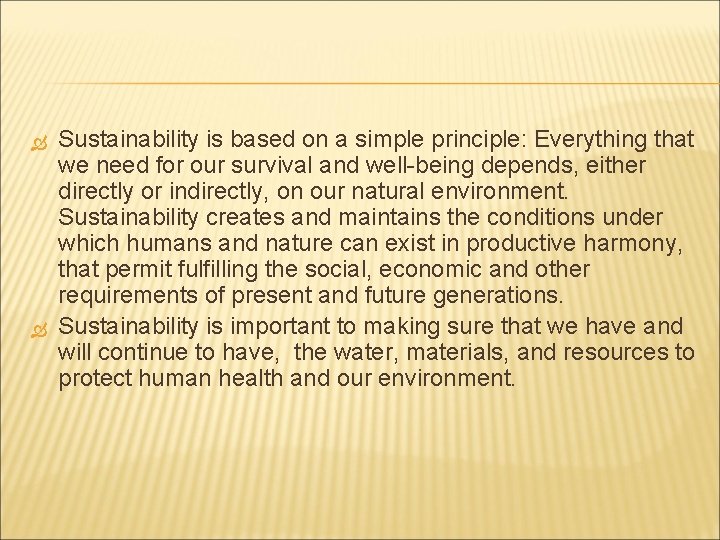 Sustainability is based on a simple principle: Everything that we need for our survival and well-being depends, either directly or indirectly, on our natural environment. Sustainability creates and maintains the conditions under which humans and nature can exist in productive harmony, that permit fulfilling the social, economic and other requirements of present and future generations.

Sustainability is important to making sure that we have and will continue to have, the water, materials, and resources to protect human health and our environment.